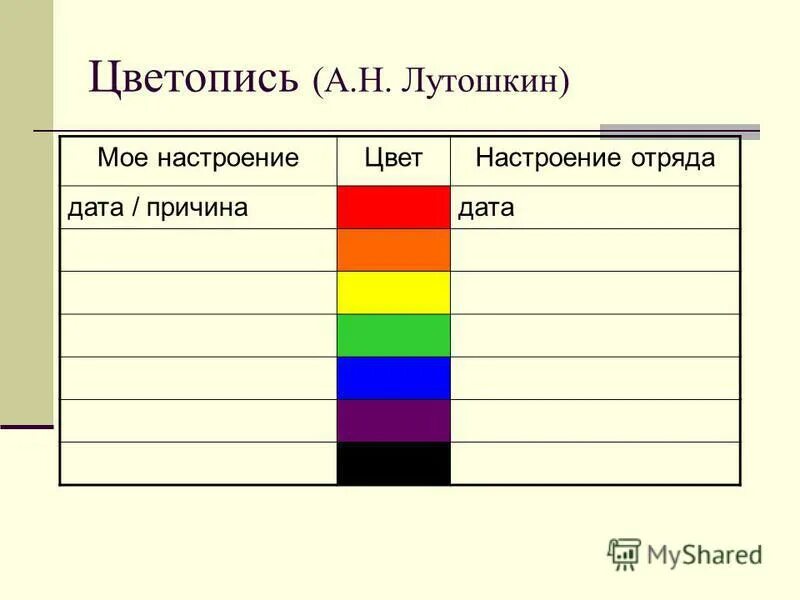 Цветопись (А.Н. Лутошкин)

| Мое настроение | Цвет | Настроение отряда |
|---|---|---|
| дата / причина | | дата |
| | | |
| | | |
| | | |
| | | |
| | | |
| | | |

MyShared